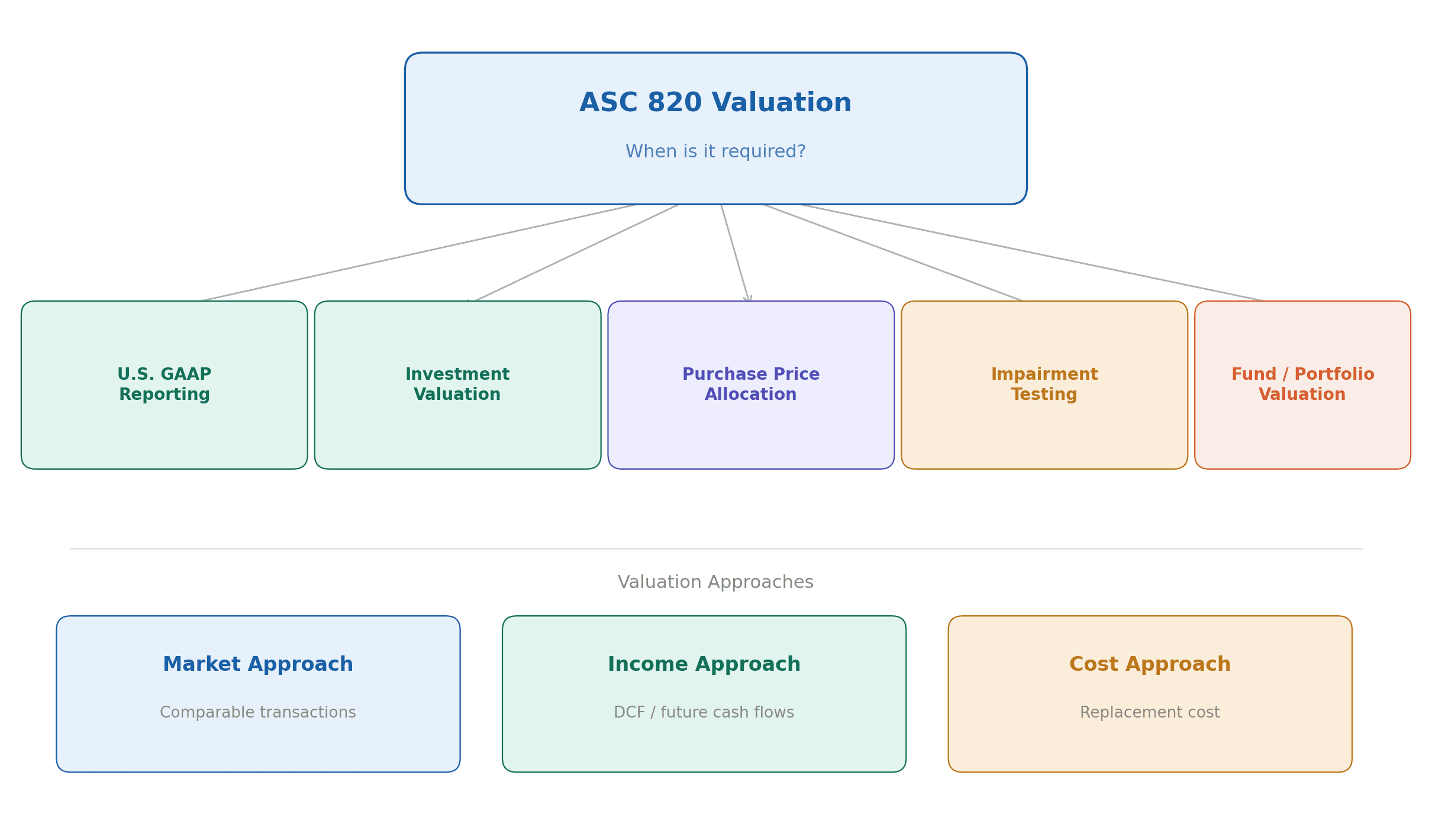 ASC 820 Valuation

When is it required?

U.S. GAAP Reporting

Investment Valuation

Purchase Price Allocation

Impairment Testing

Fund / Portfolio Valuation

Valuation Approaches

Market Approach

Comparable transactions

Income Approach

DCF / future cash flows

Cost Approach

Replacement cost